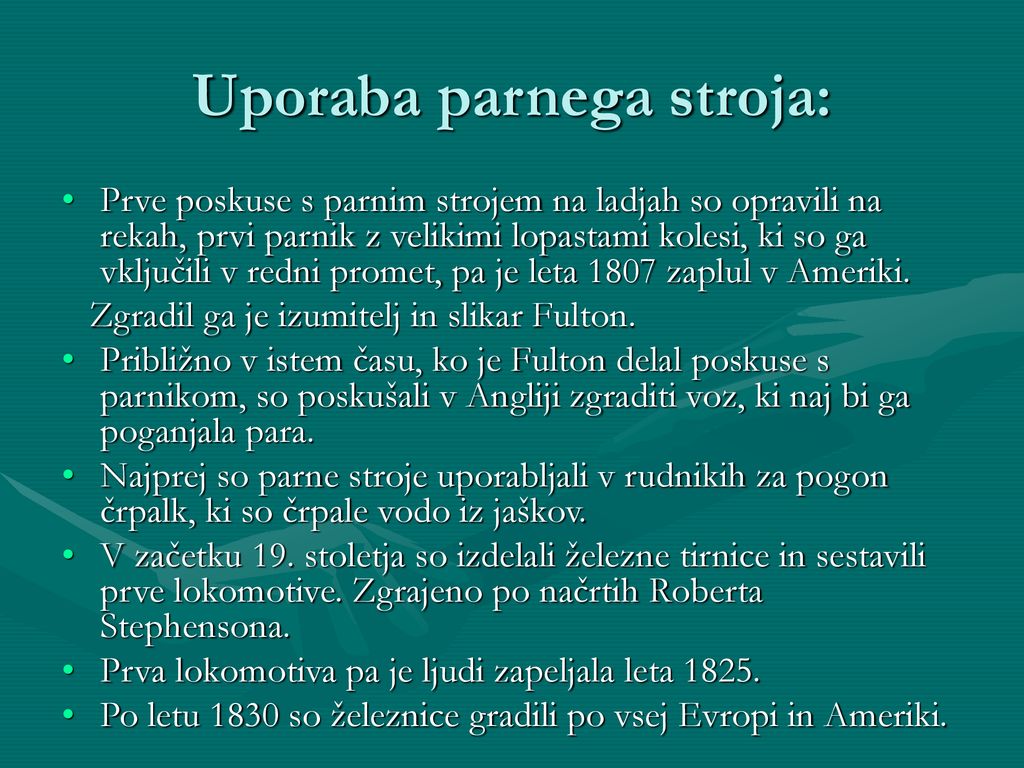 Uporaba parnega stroja:

• Prve poskuse s parnim strojem na ladjah so opravili na rekah, prvi parnik z velikimi lopastami kolesi, ki so ga vključili v redni promet, pa je leta 1807 zaplul v Ameriki.

Zgradil ga je izumitelj in slikar Fulton.

• Približno v istem času, ko je Fulton delal poskuse s parnikom, so poskušali v Angliji zgraditi voz, ki naj bi ga poganjala para.

• Najprej so parne stroje uporabljali v rudnikih za pogon črpalk, ki so črpale vodo iz jaškov.

• V začetku 19. stoletja so izdelali železne tirnice in sestavili prve lokomotive. Zgrajeno po načrtih Roberta Stephensona.

• Prva lokomotiva pa je ljudi zapeljala leta 1825.

• Po letu 1830 so železnice gradili po vsej Evropi in Ameriki.